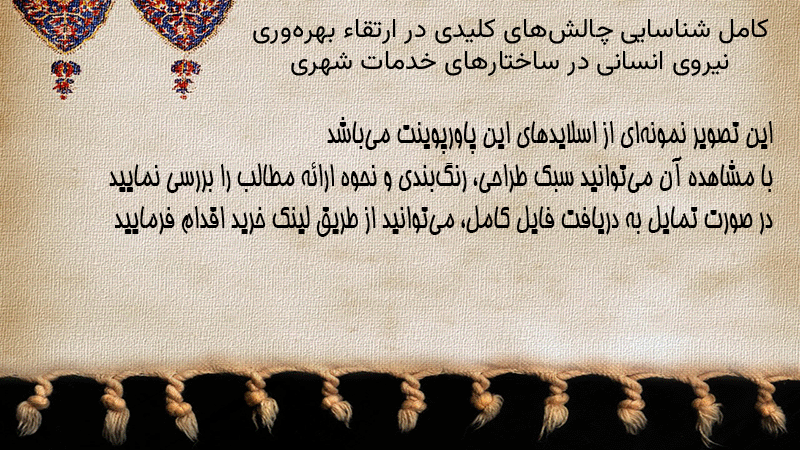 کامل شناسایی چالش‌های کلیدی در ارتقاء بهره‌وری نیروی انسانی در ساختارهای خدمات شهری

این تصویر نمونه‌ای از اسلایدهای این پاورپوینت می‌باشد
با مشاهده آن می‌توانید سبک طراحی، رنگ‌بندی و نحوه ارائه مطالب را بررسی نمایید
در صورت تمایل به دریافت فایل کامل، می‌توانید از طریق لینک خرید اقدام فرمایید